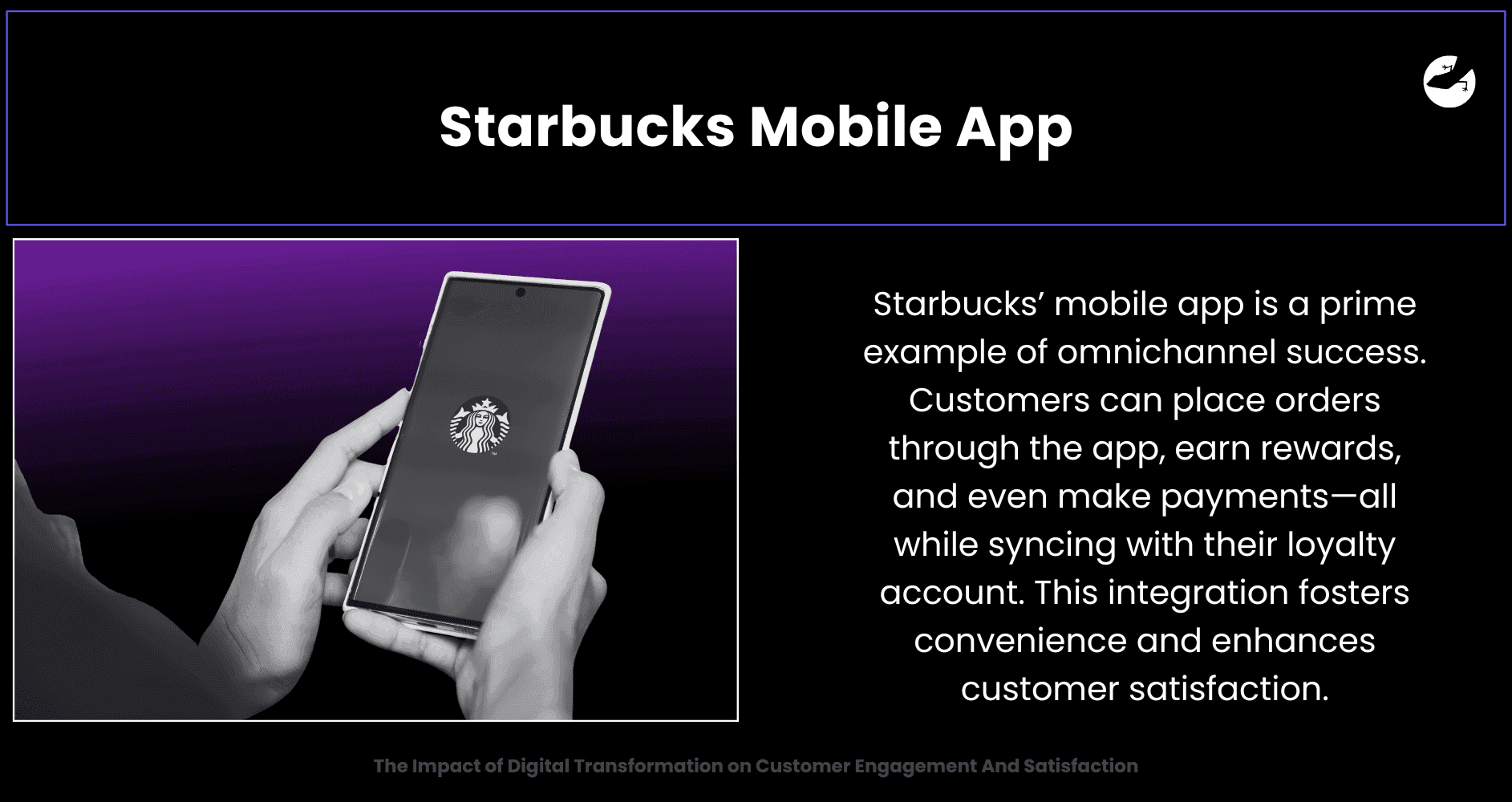 Starbucks Mobile App

Starbucks’ mobile app is a prime example of omnichannel success. Customers can place orders through the app, earn rewards, and even make payments—all while syncing with their loyalty account. This integration fosters convenience and enhances customer satisfaction.

The Impact of Digital Transformation on Customer Engagement And Satisfaction